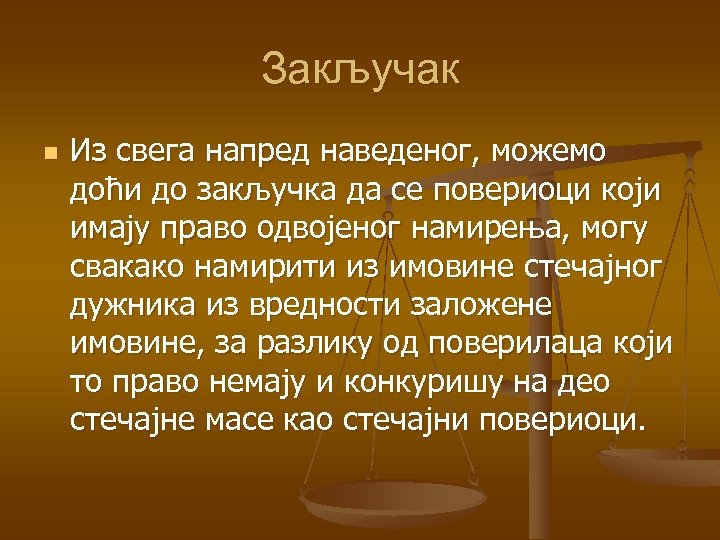 Закључак

Из свега напред наведеног, можемо доћи до закључка да се повериоци који имају право одвојеног намирења, могу свакако намирити из имовине стечајног дужника из вредности заложене имовине, за разлику од поверилаца који то право немају и конкуришу на део стечајне масе као стечајни повериоци.